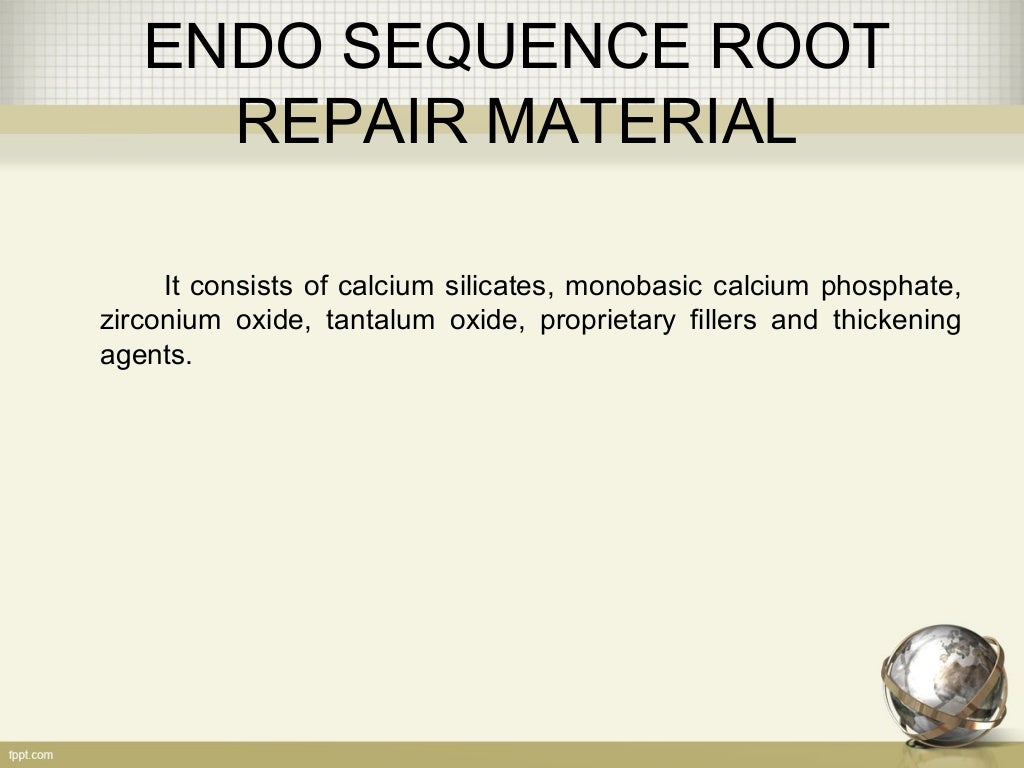 ENDO SEQUENCE ROOT REPAIR MATERIAL

It consists of calcium silicates, monobasic calcium phosphate, zirconium oxide, tantalum oxide, proprietary fillers and thickening agents.

fppt.com